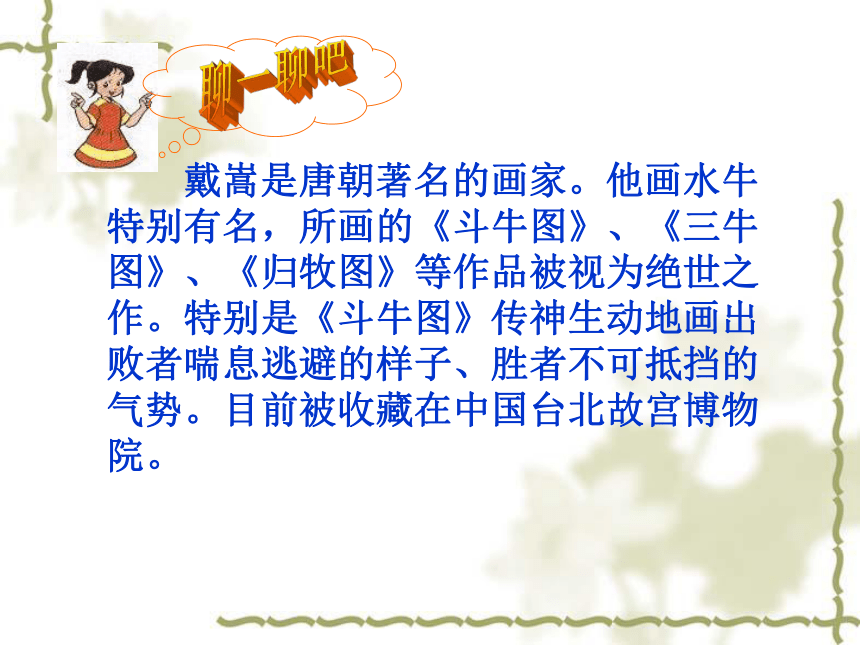 聊一聊吧

戴嵩是唐朝著名的画家。他画水牛特别有名，所画的《斗牛图》、《三牛图》、《归牧图》等作品被视为绝世之作。特别是《斗牛图》传神生动地画出败者喘息逃避的样子、胜者不可抵挡的气势。目前被收藏在中国台北故宫博物院。